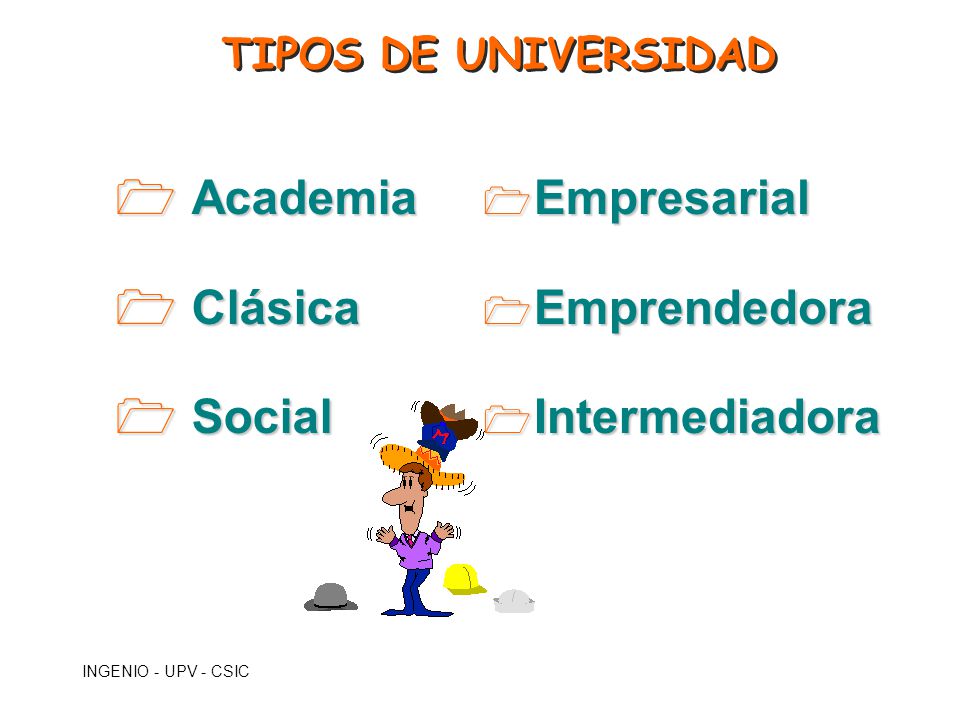 TIPOS DE UNIVERSIDAD

Academia

Clásica

Social

Empresarial

Emprendedora

Intermediadora

M

INGENIO - UPV - CSIC